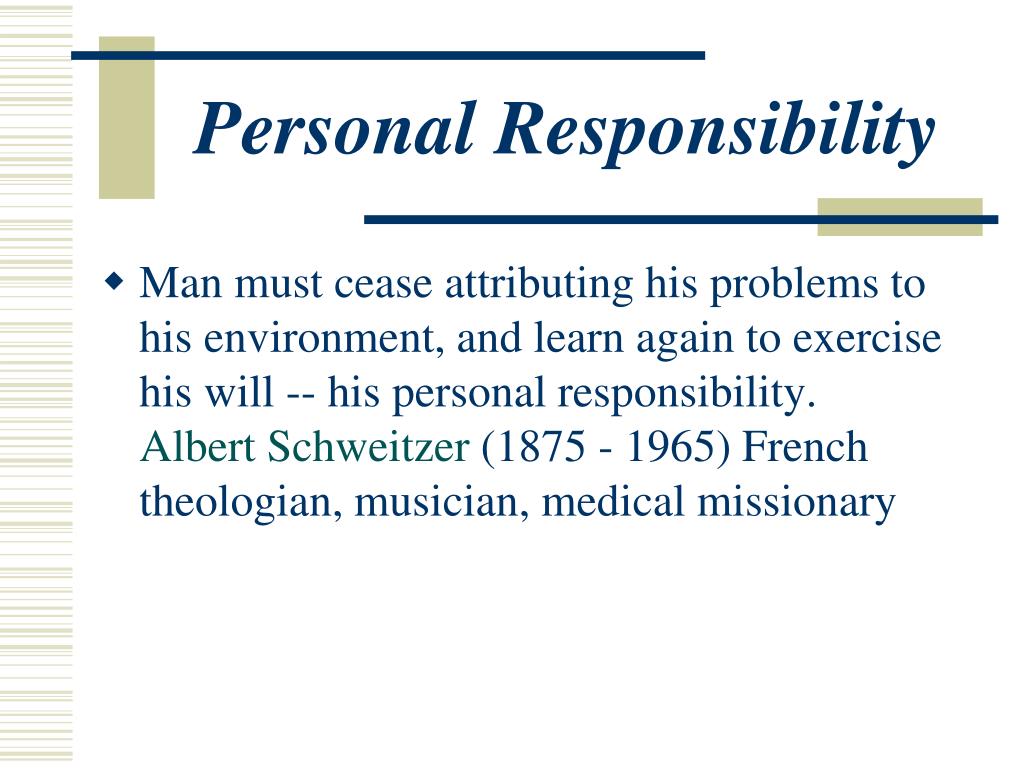 Personal Responsibility

Man must cease attributing his problems to his environment, and learn again to exercise his will -- his personal responsibility. Albert Schweitzer (1875 - 1965) French theologian, musician, medical missionary